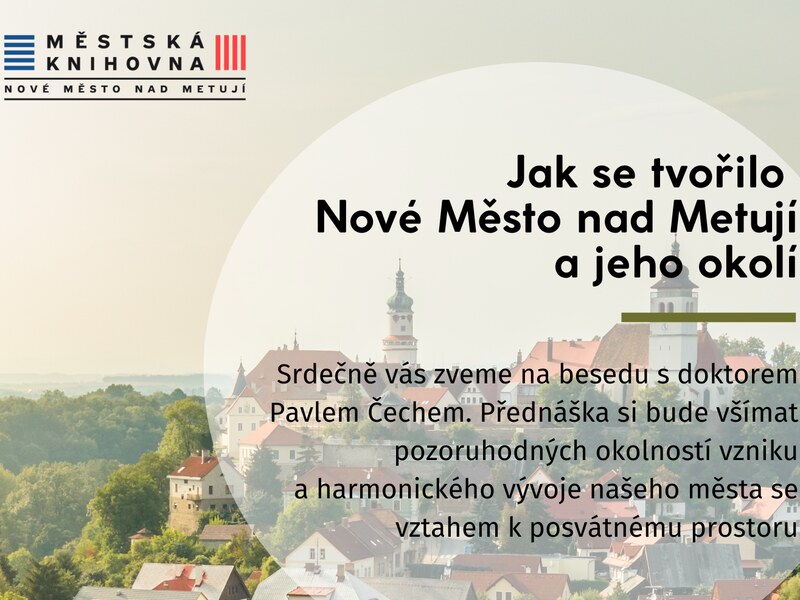 MĚSTSKÁ KNIHOVNA
NOVÉ MĚSTO NAD METUJÍ

Jak se tvořilo Nové Město nad Metují a jeho okolí

Srdečně vás zveme na besedu s doktorem Pavlem Čechem. Přednáška si bude všímat pozoruhodných okolností vzniku a harmonického vývoje našeho města se vztahem k posvátnému prostoru